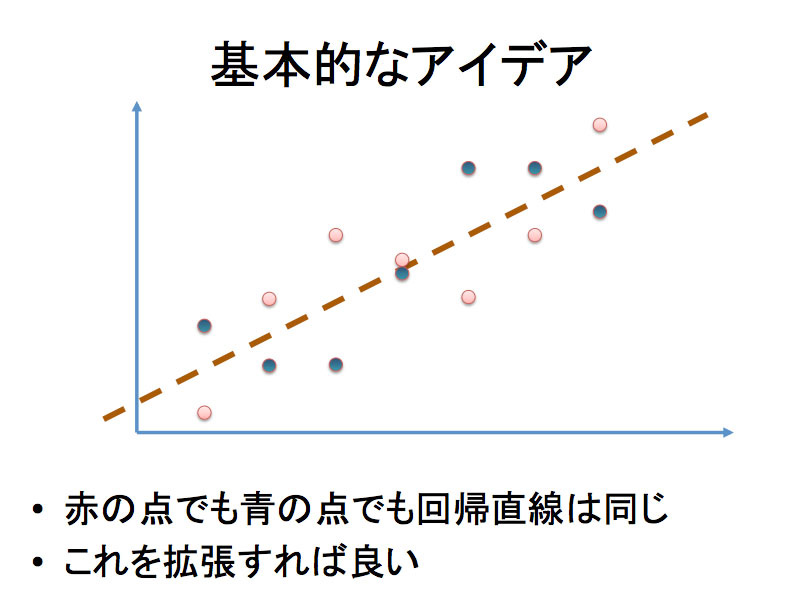 基本的なアイデア

• 赤の点でも青の点でも回帰直線は同じ
• これを拡張すれば良い